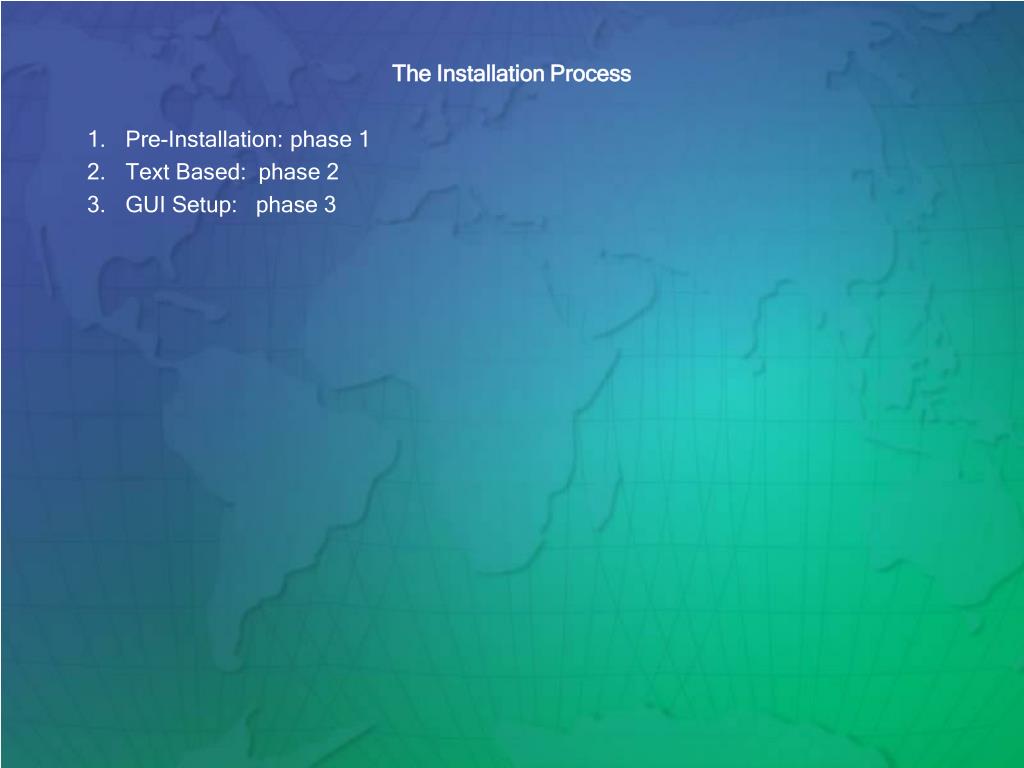 The Installation Process

1. Pre-Installation: phase 1
2. Text Based: phase 2
3. GUI Setup: phase 3